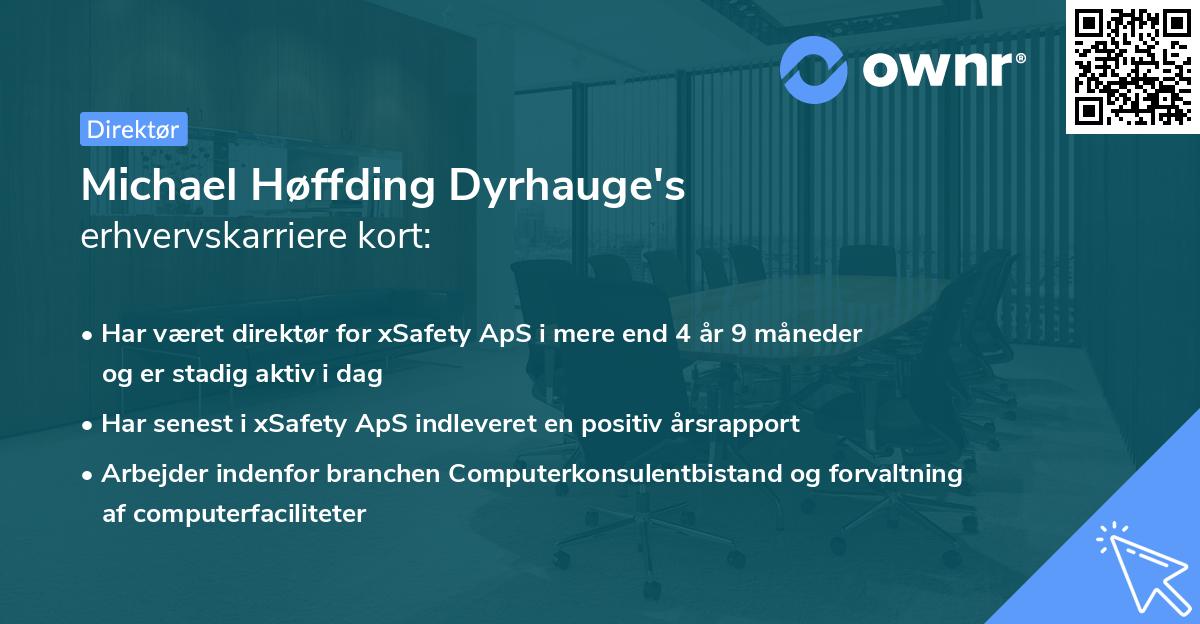 ownr®

Direktør

Michael Høffding Dyrhauge's
erhvervskarriere kort:

• Har været direktør for xSafety ApS i mere end 4 år 9 måneder og er stadig aktiv i dag

• Har senest i xSafety ApS indleveret en positiv årsrapport

• Arbejder indenfor branchen Computerkonsulentbistand og forvaltning af computerfaciliteter